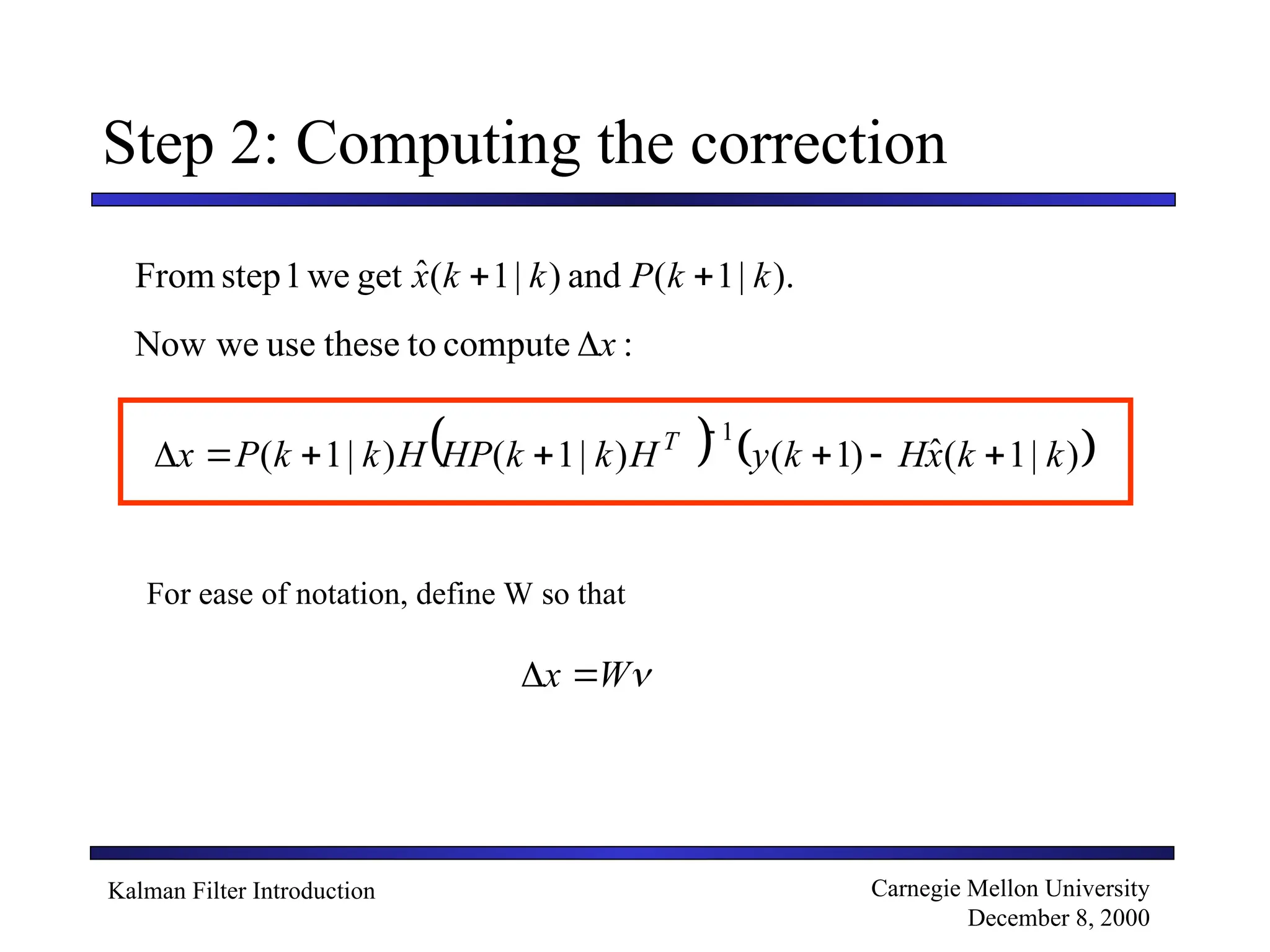 Step 2: Computing the correction

From step 1 we get $\hat{x}(k+1|k)$ and $P(k+1|k)$.

Now we use these to compute $\Delta x$ :

$\Delta x = P(k+1|k)H\left(HP(k+1|k)H^T\right)^{-1}\left(y(k+1) - H\hat{x}(k+1|k)\right)$

For ease of notation, define W so that

$\Delta x = W\nu$

Kalman Filter Introduction

Carnegie Mellon University
December 8, 2000